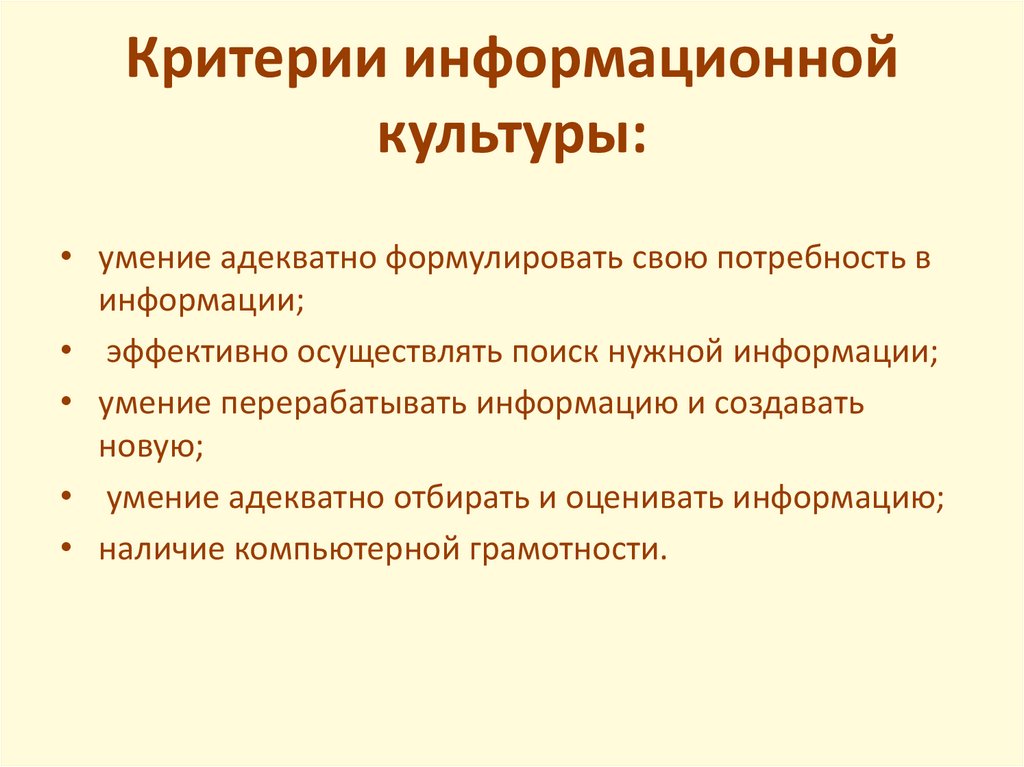 Критерии информационной культуры:

• умение адекватно формулировать свою потребность в информации;
• эффективно осуществлять поиск нужной информации;
• умение перерабатывать информацию и создавать новую;
• умение адекватно отбирать и оценивать информацию;
• наличие компьютерной грамотности.